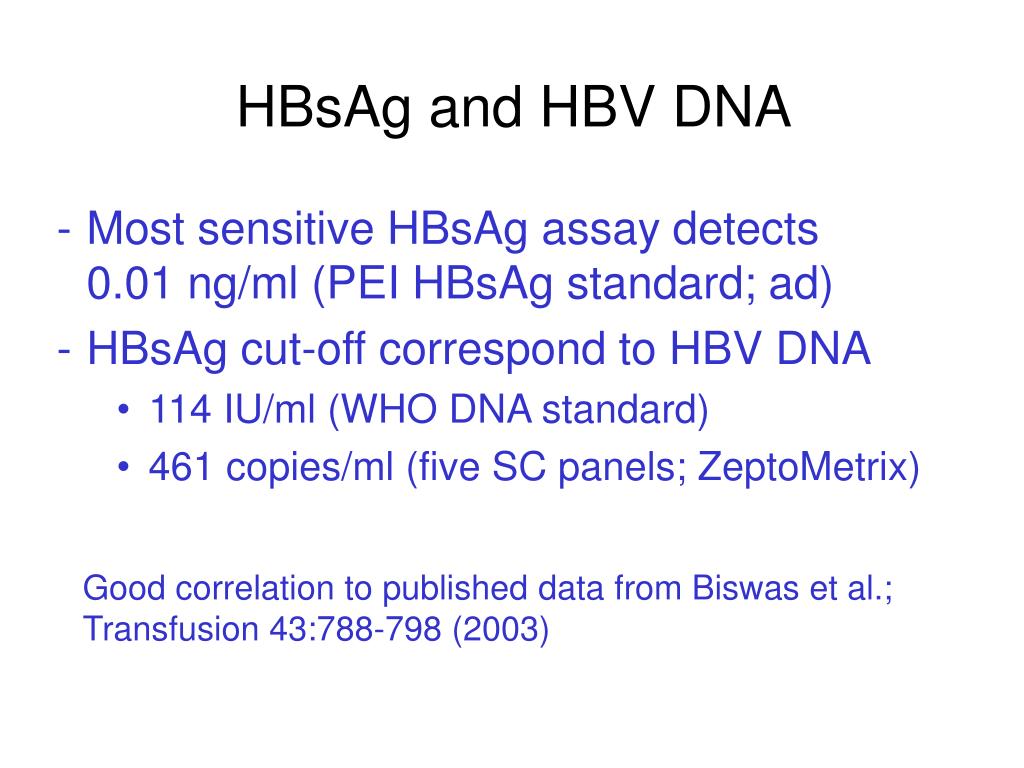 HBsAg and HBV DNA

- Most sensitive HBsAg assay detects 0.01 ng/ml (PEI HBsAg standard; ad)
- HBsAg cut-off correspond to HBV DNA
  • 114 IU/ml (WHO DNA standard)
  • 461 copies/ml (five SC panels; ZeptoMetrix)

Good correlation to published data from Biswas et al.; Transfusion 43:788-798 (2003)